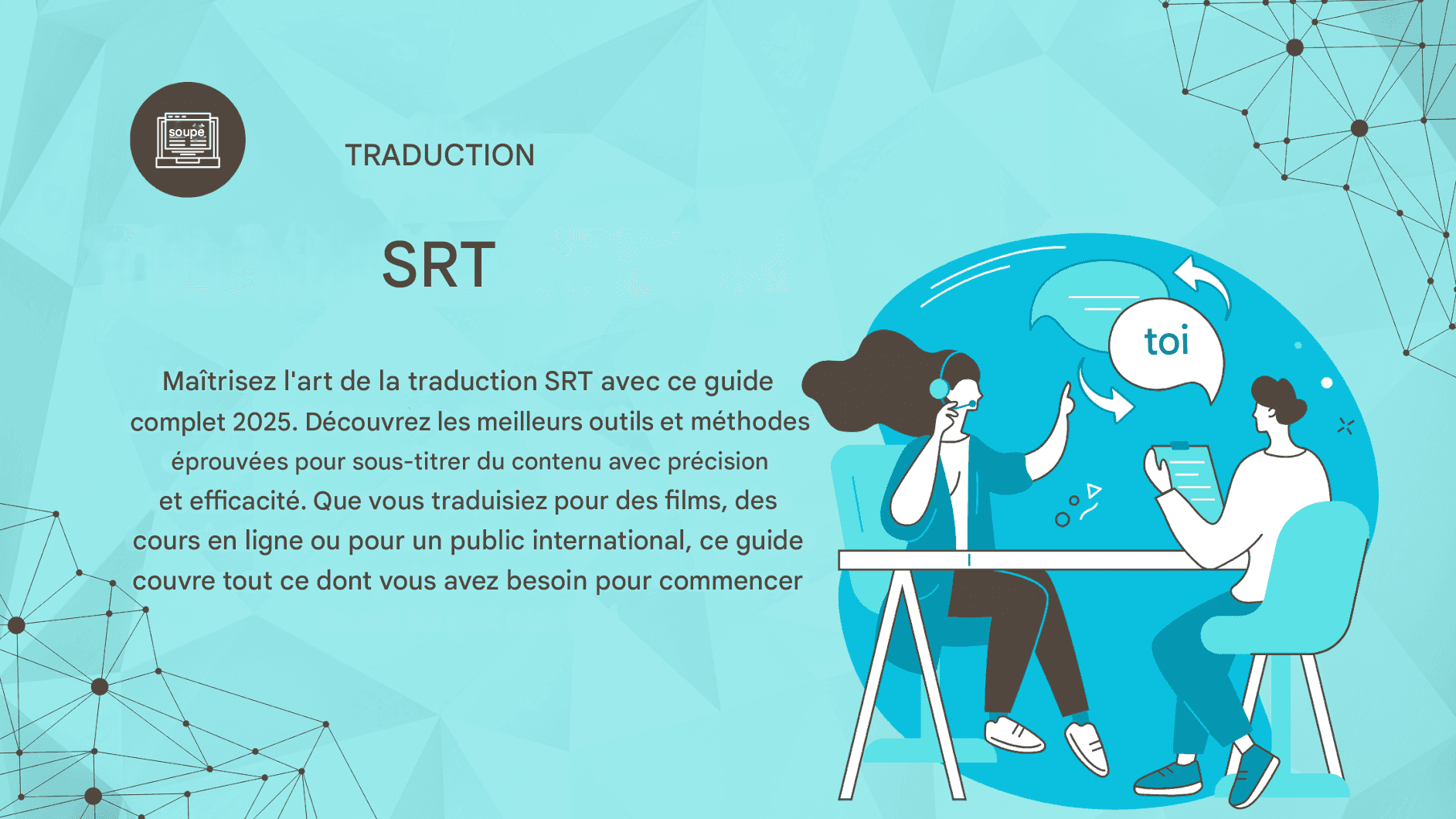 soupe

TRADUCTION

SRT

Maîtrisez l'art de la traduction SRT avec ce guide complet 2025. Découvrez les meilleurs outils et méthodes éprouvées pour sous-titrer du contenu avec précision et efficacité. Que vous traduisiez pour des films, des cours en ligne ou pour un public international, ce guide couvre tout ce dont vous avez besoin pour commencer

toi